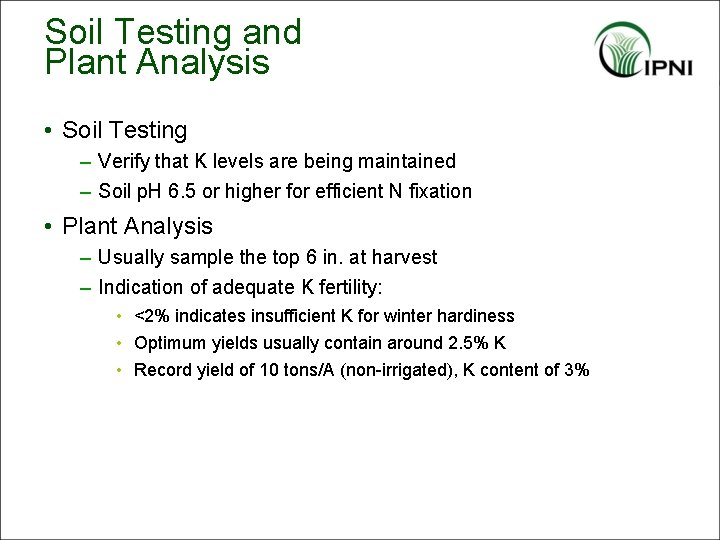 Soil Testing and Plant Analysis

IPNI

• Soil Testing
– Verify that K levels are being maintained
– Soil pH 6.5 or higher for efficient N fixation

• Plant Analysis
– Usually sample the top 6 in. at harvest
– Indication of adequate K fertility:
• <2% indicates insufficient K for winter hardiness
• Optimum yields usually contain around 2.5% K
• Record yield of 10 tons/A (non-irrigated), K content of 3%